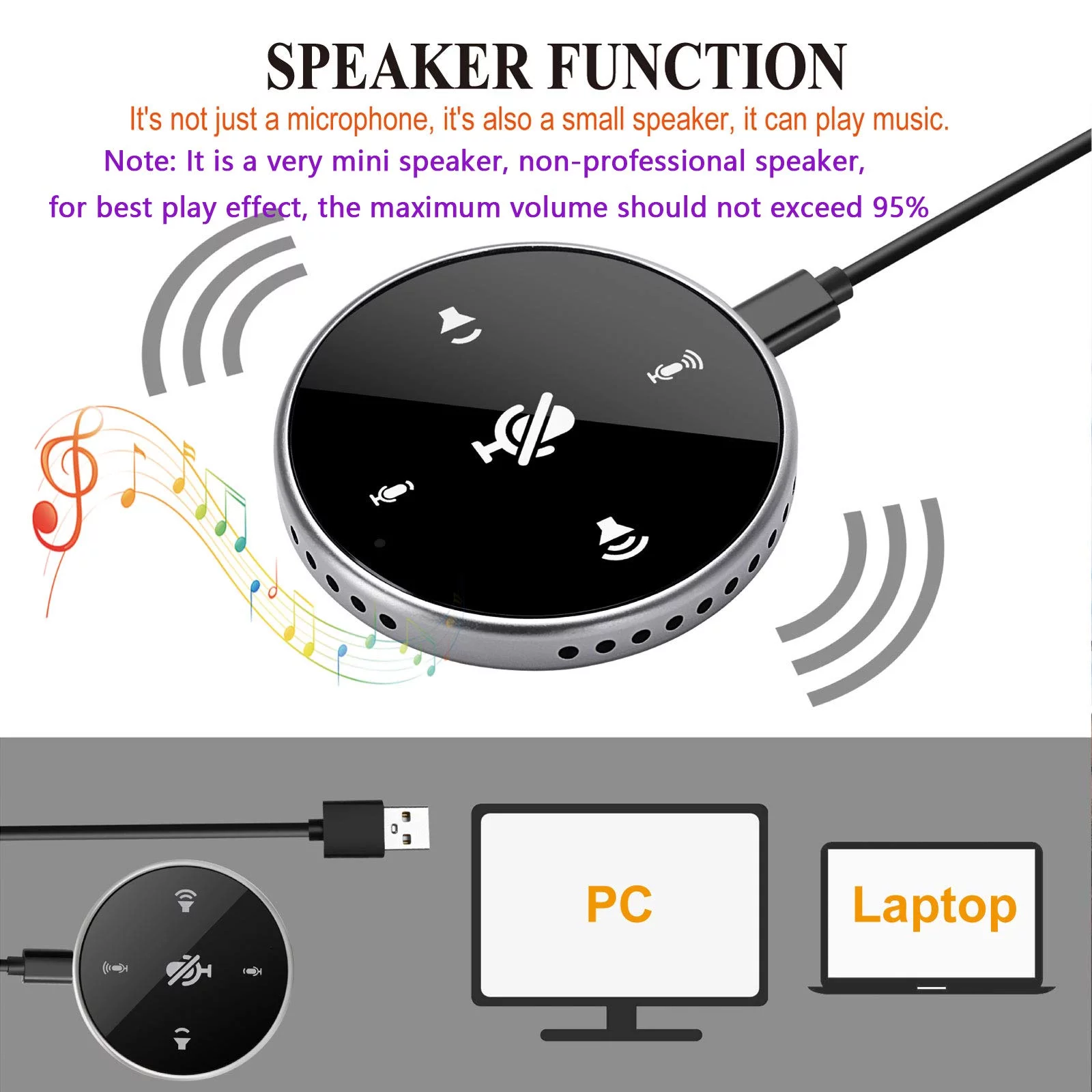 SPEAKER FUNCTION

It's not just a microphone, it's also a small speaker, it can play music.

Note: It is a very mini speaker, non-professional speaker, for best play effect, the maximum volume should not exceed 95%

PC

Laptop